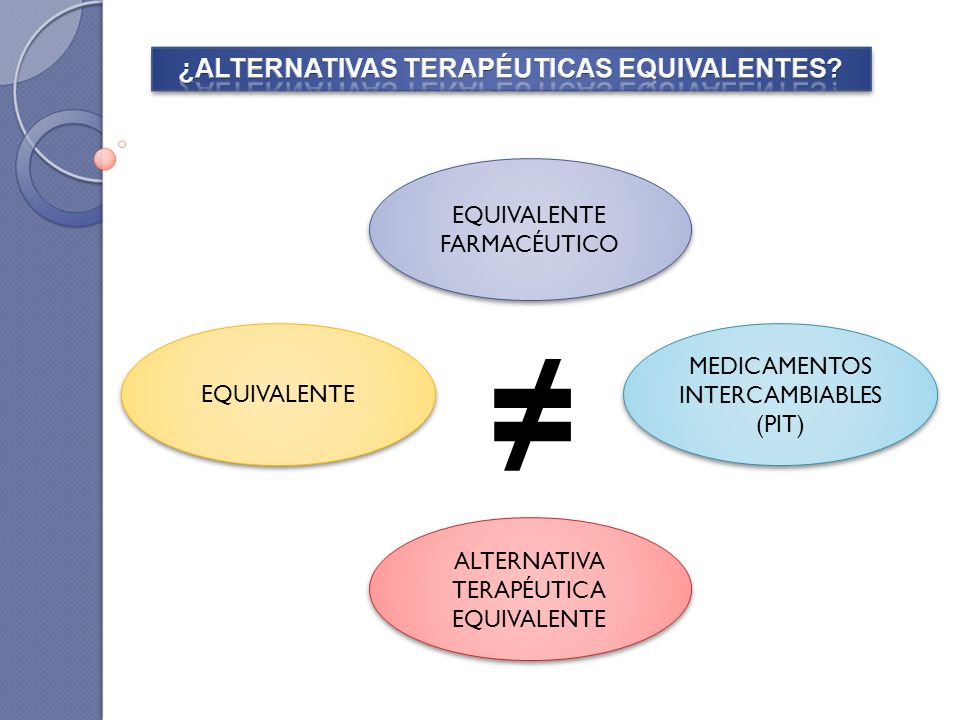 ¿ALTERNATIVAS TERAPÉUTICAS EQUIVALENTES?

EQUIVALENTE FARMACÉUTICO

EQUIVALENTE

$\neq$

MEDICAMENTOS INTERCAMBIABLES (PIT)

ALTERNATIVA TERAPÉUTICA EQUIVALENTE